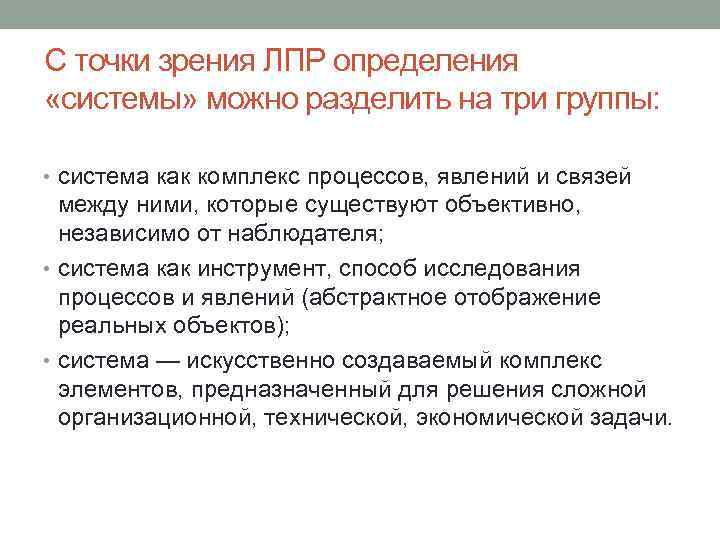 С точки зрения ЛПР определения «системы» можно разделить на три группы:

• система как комплекс процессов, явлений и связей между ними, которые существуют объективно, независимо от наблюдателя;
• система как инструмент, способ исследования процессов и явлений (абстрактное отображение реальных объектов);
• система — искусственно создаваемый комплекс элементов, предназначенный для решения сложной организационной, технической, экономической задачи.